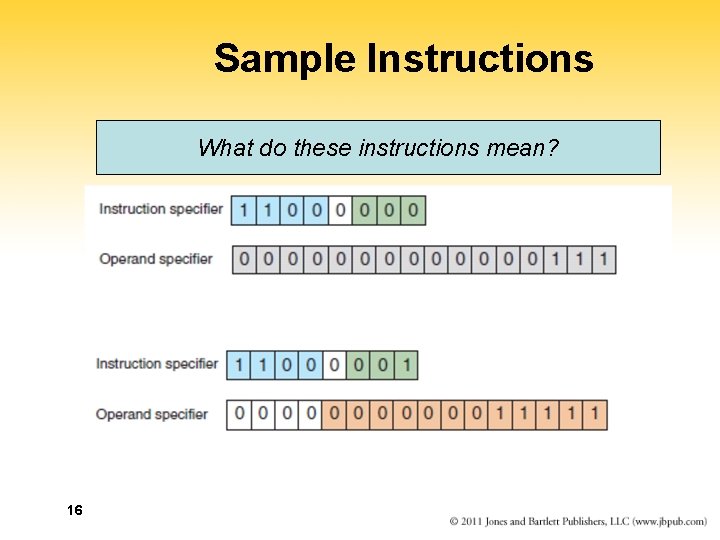 Sample Instructions

What do these instructions mean?

Instruction specifier 1 1 0 0 0 0 0 0

Operand specifier 0 0 0 0 0 0 0 0 0 0 0 0 0 1 1 1

Instruction specifier 1 1 0 0 0 0 0 1

Operand specifier 0 0 0 0 0 0 0 0 0 0 0 1 1 1 1 1

16

© 2011 Jones and Bartlett Publishers, LLC (www.jbpub.com)